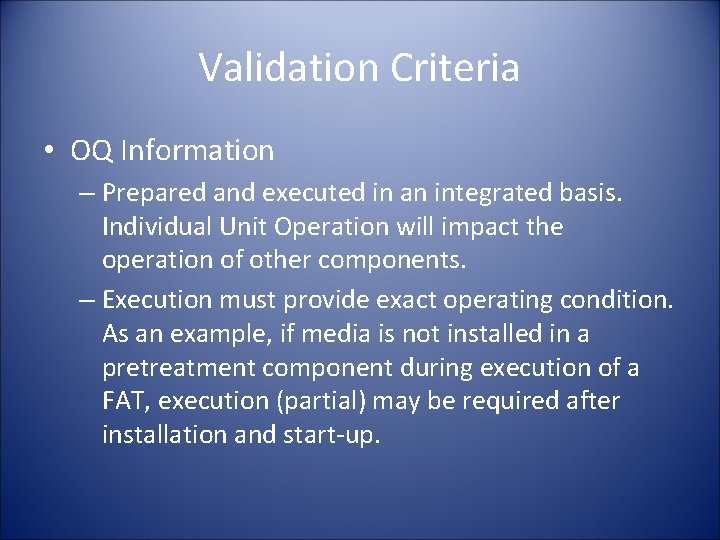 Validation Criteria

• OQ Information

– Prepared and executed in an integrated basis. Individual Unit Operation will impact the operation of other components.

– Execution must provide exact operating condition. As an example, if media is not installed in a pretreatment component during execution of a FAT, execution (partial) may be required after installation and start-up.